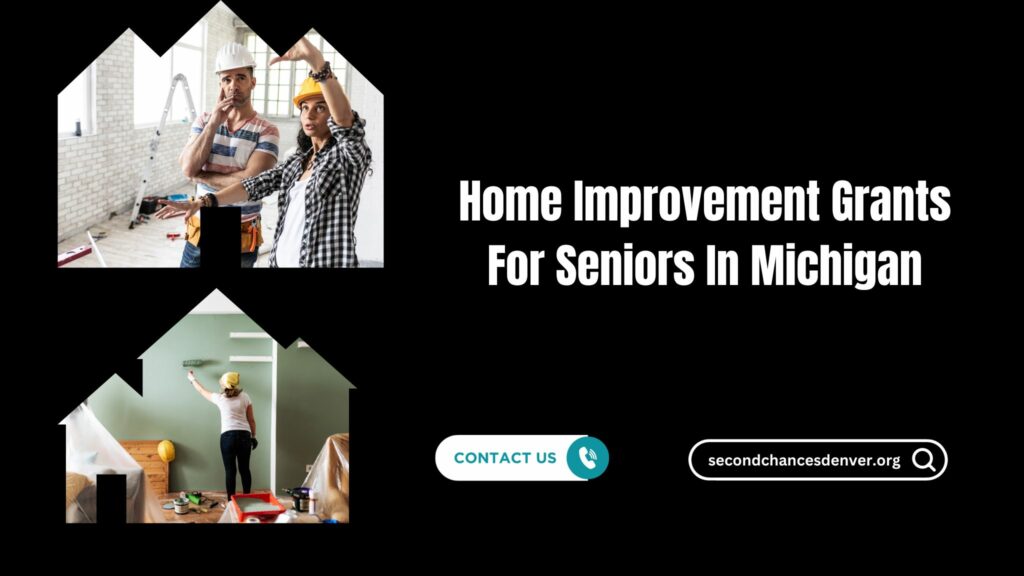 Home Improvement Grants For Seniors In Michigan

CONTACT US

secondchancesdenver.org